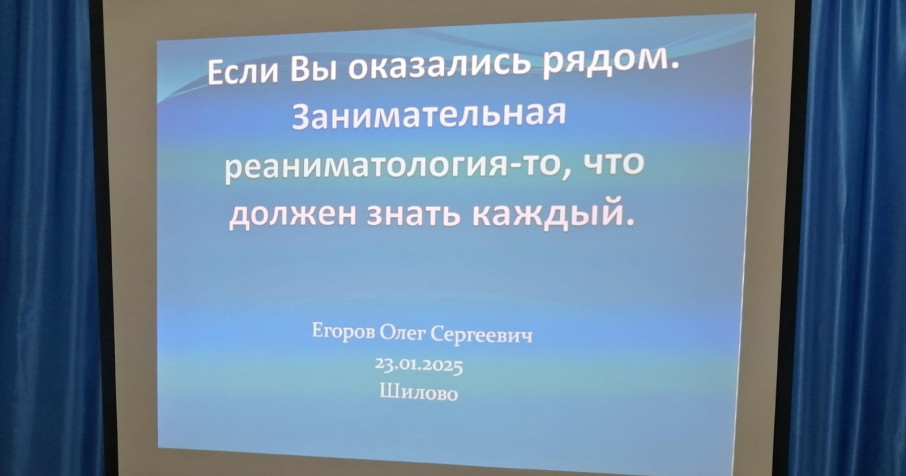 Если Вы оказались рядом. Занимательная реаниматология-то, что должен знать каждый.

Егоров Олег Сергеевич
23.01.2025
Шилово